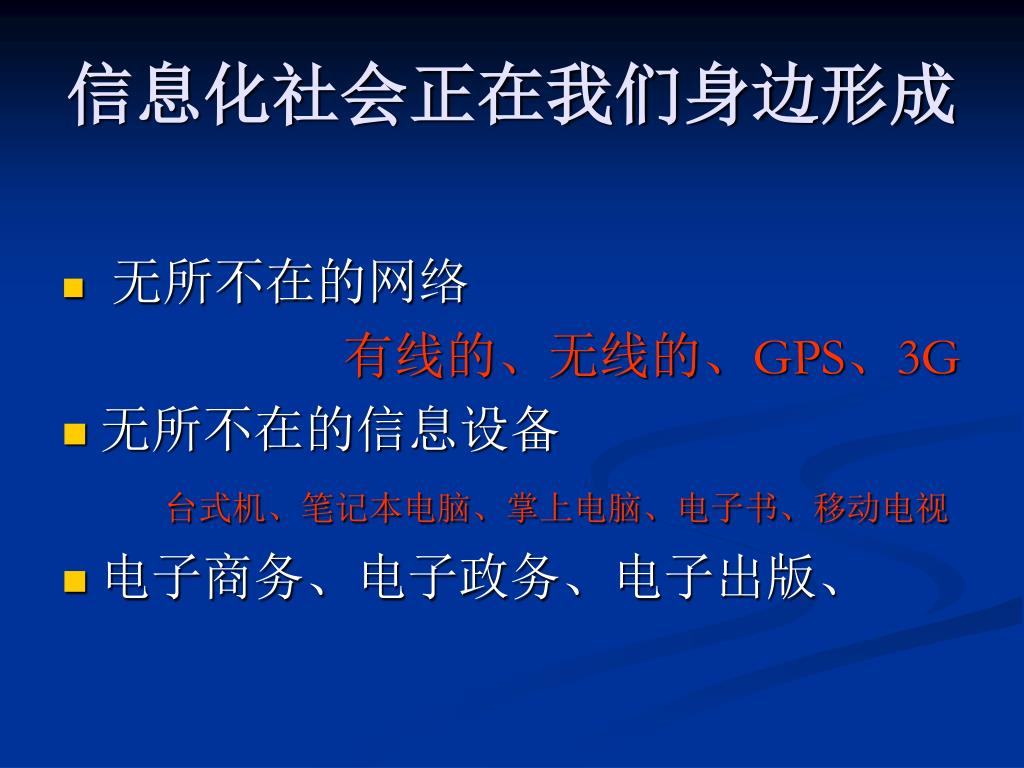 信息化社会正在我们身边形成

■ 无所不在的网络

有线的、无线的、GPS、3G

■ 无所不在的信息设备

台式机、笔记本电脑、掌上电脑、电子书、移动电视

■ 电子商务、电子政务、电子出版、